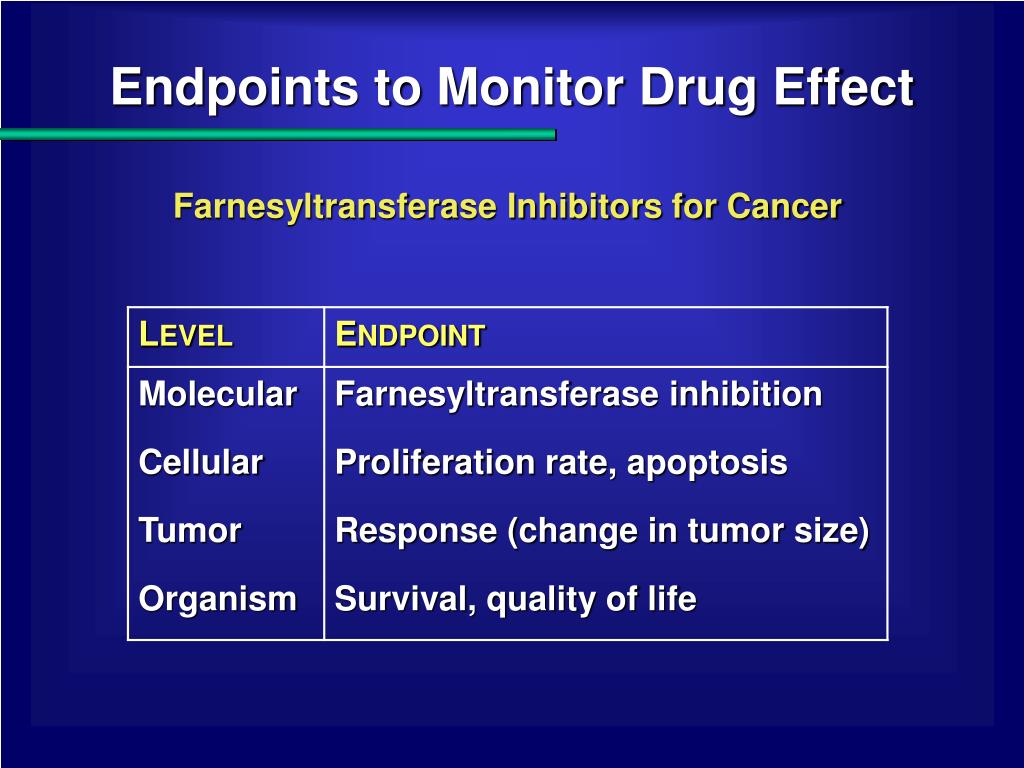 Endpoints to Monitor Drug Effect

Farnesyltransferase Inhibitors for Cancer

| LEVEL | ENDPOINT |
|---|---|
| Molecular | Farnesyltransferase inhibition |
| Cellular | Proliferation rate, apoptosis |
| Tumor | Response (change in tumor size) |
| Organism | Survival, quality of life |